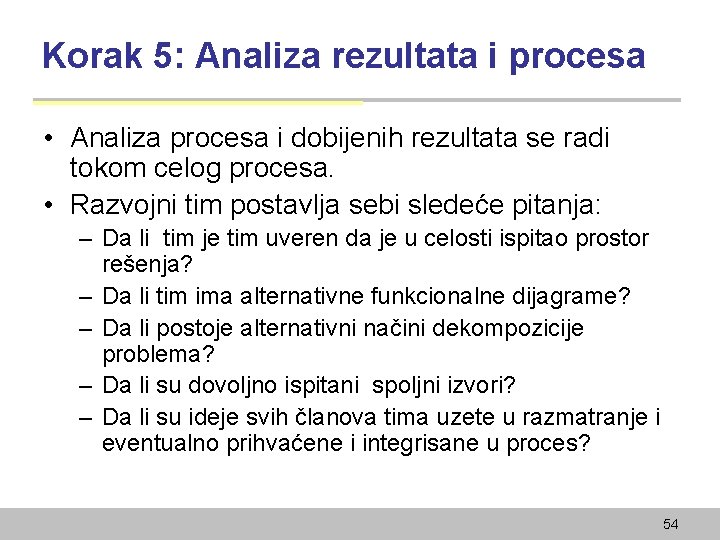 Korak 5: Analiza rezultata i procesa

• Analiza procesa i dobijenih rezultata se radi tokom celog procesa.
• Razvojni tim postavlja sebi sledeće pitanja:
– Da li tim je tim uveren da je u celosti ispitao prostor rešenja?
– Da li tim ima alternativne funkcionalne dijagrame?
– Da li postoje alternativni načini dekompozicije problema?
– Da li su dovoljno ispitani spoljni izvori?
– Da li su ideje svih članova tima uzete u razmatranje i eventualno prihvaćene i integrisane u proces?

54